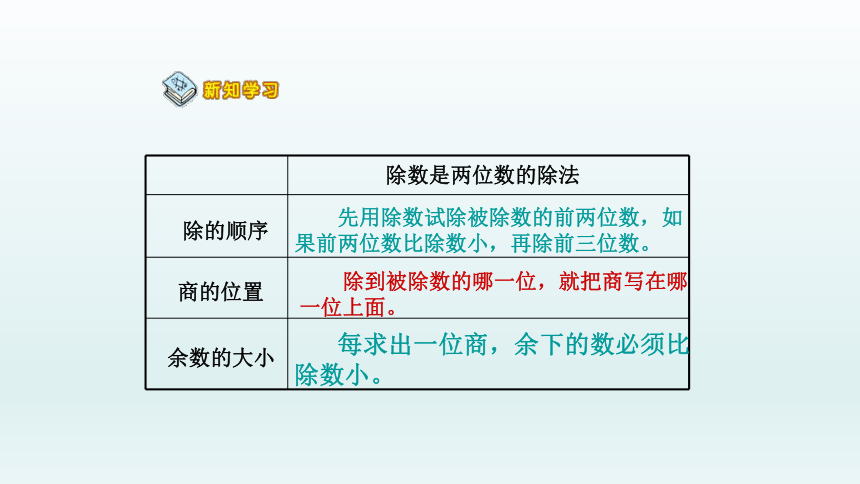 新知学习

|  | 除数是两位数的除法 |
|---|---|
| 除的顺序 | 先用除数试除被除数的前两位数，如果前两位数比除数小，再除前三位数。 |
| 商的位置 | 除到被除数的哪一位，就把商写在哪一位上面。 |
| 余数的大小 | 每求出一位商，余下的数必须比除数小。 |